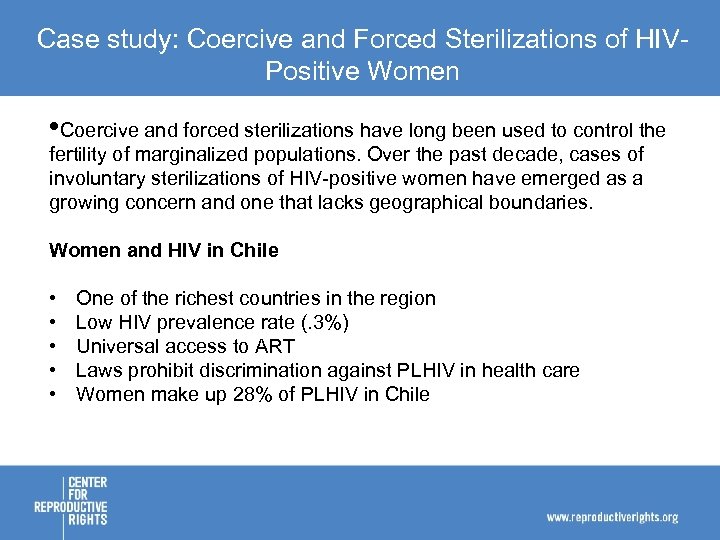 Case study: Coercive and Forced Sterilizations of HIV-Positive Women

•Coercive and forced sterilizations have long been used to control the fertility of marginalized populations. Over the past decade, cases of involuntary sterilizations of HIV-positive women have emerged as a growing concern and one that lacks geographical boundaries.

Women and HIV in Chile

• One of the richest countries in the region
• Low HIV prevalence rate (.3%)
• Universal access to ART
• Laws prohibit discrimination against PLHIV in health care
• Women make up 28% of PLHIV in Chile

CENTER FOR REPRODUCTIVE RIGHTS

www.reproductiverights.org